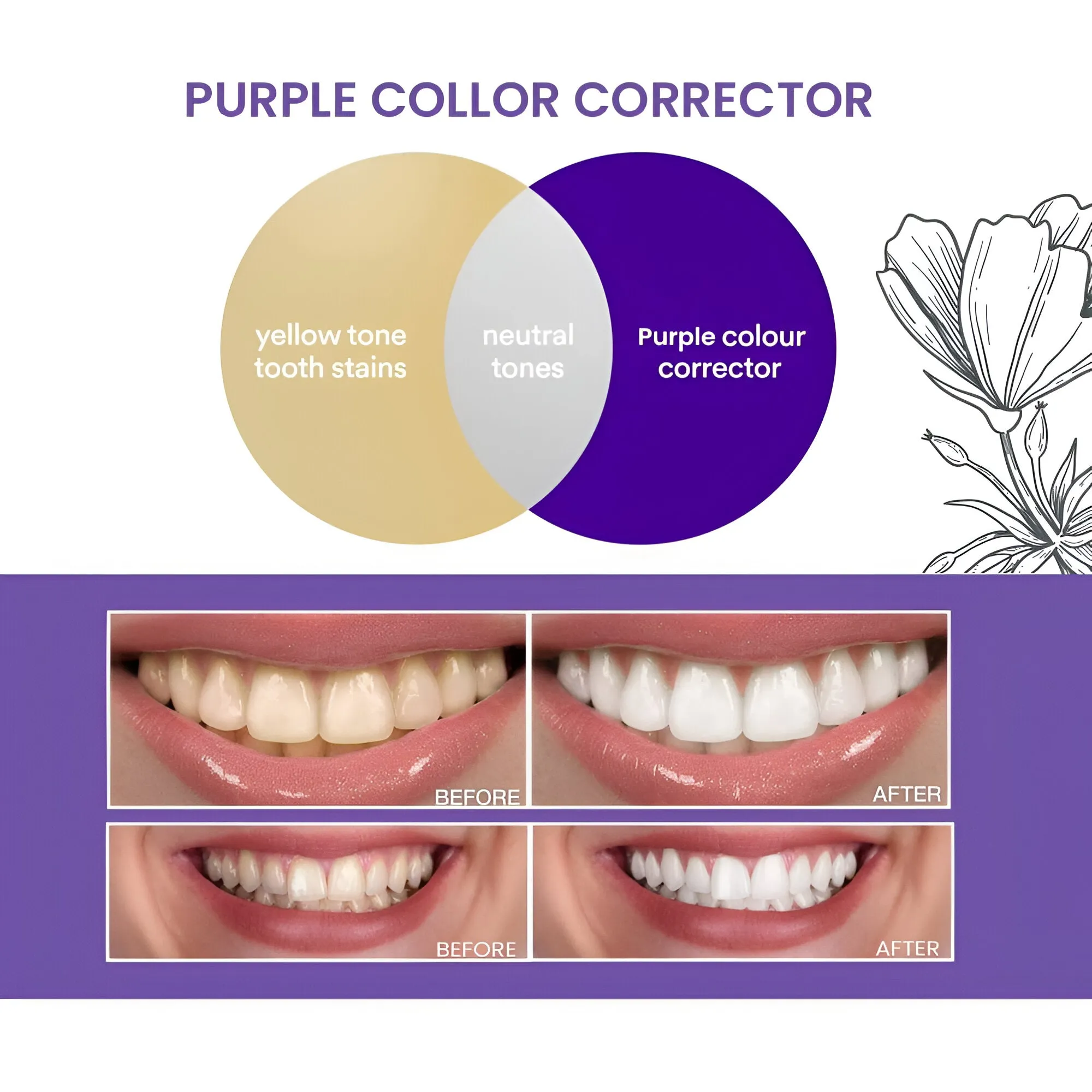 PURPLE COLLOR CORRECTOR

yellow tone tooth stains

neutral tones

Purple colour corrector

BEFORE

AFTER

BEFORE

AFTER